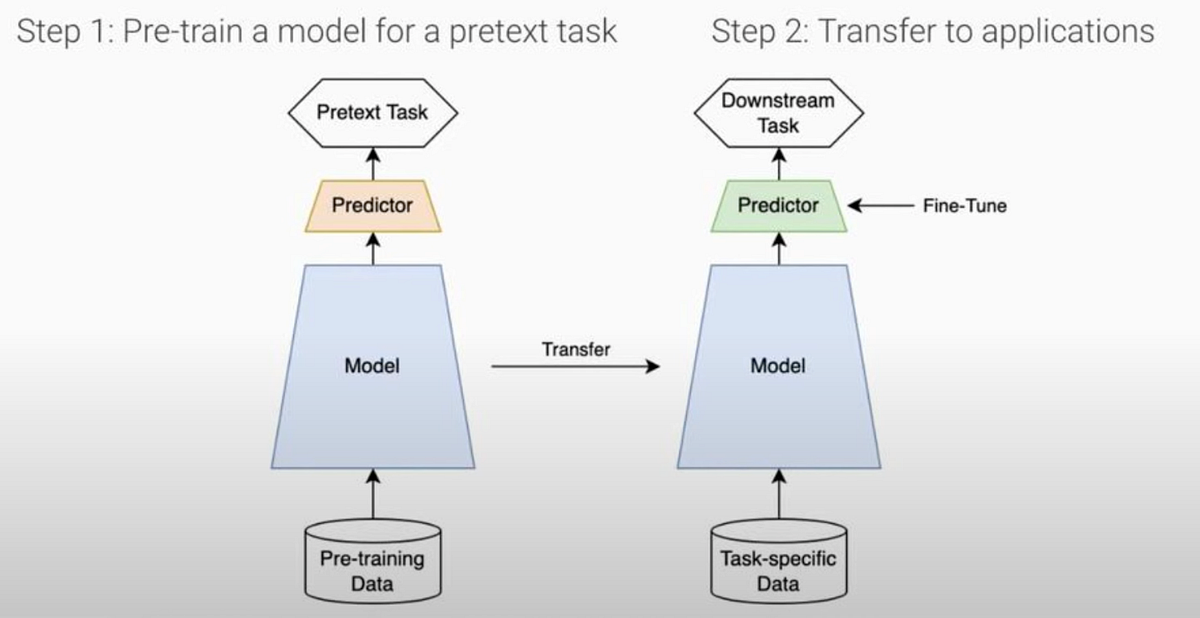 Step 1: Pre-train a model for a pretext task

Pretext Task

Predictor

Model

Pre-training Data

Transfer

Step 2: Transfer to applications

Downstream Task

Predictor

Fine-Tune

Model

Task-specific Data